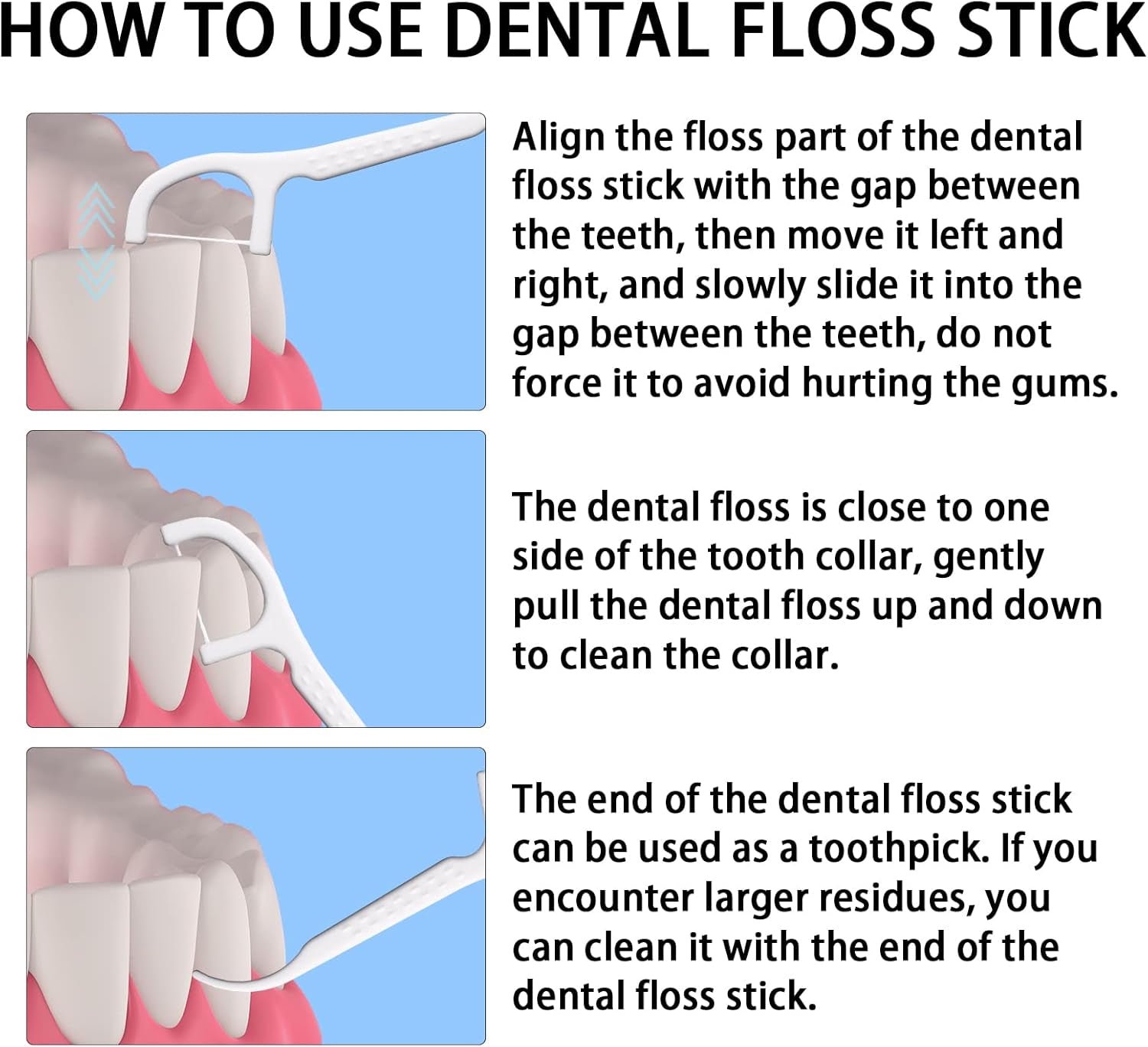 HOW TO USE DENTAL FLOSS STICK

Align the floss part of the dental floss stick with the gap between the teeth, then move it left and right, and slowly slide it into the gap between the teeth, do not force it to avoid hurting the gums.

The dental floss is close to one side of the tooth collar, gently pull the dental floss up and down to clean the collar.

The end of the dental floss stick can be used as a toothpick. If you encounter larger residues, you can clean it with the end of the dental floss stick.